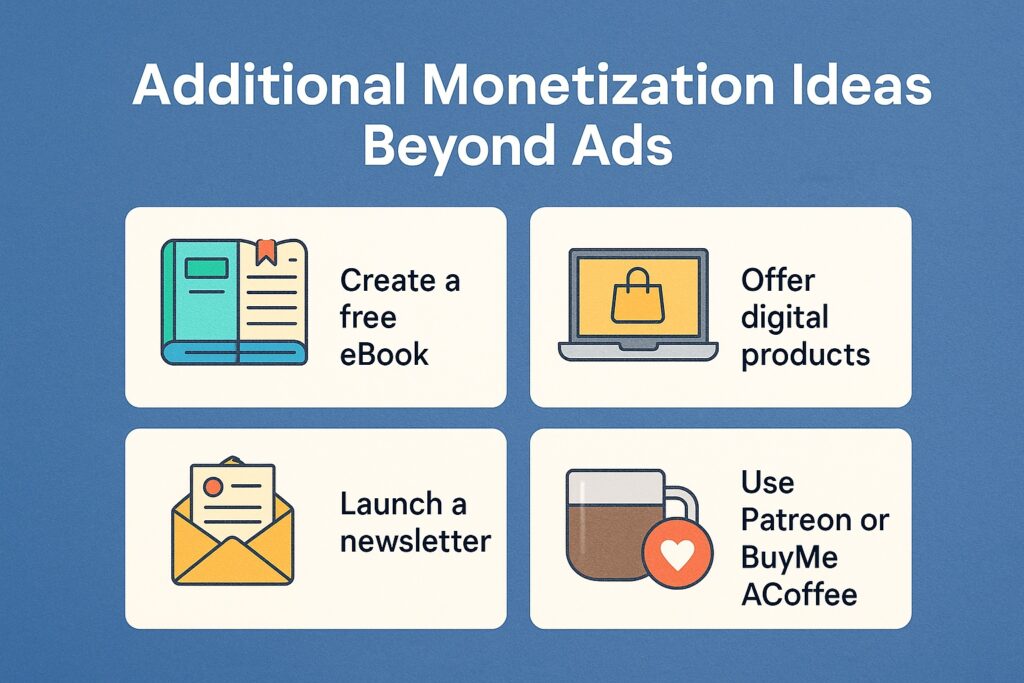 Additional Monetization Ideas Beyond Ads

Create a free eBook

Offer digital products

Launch a newsletter

Use Patreon or BuyMe ACoffee